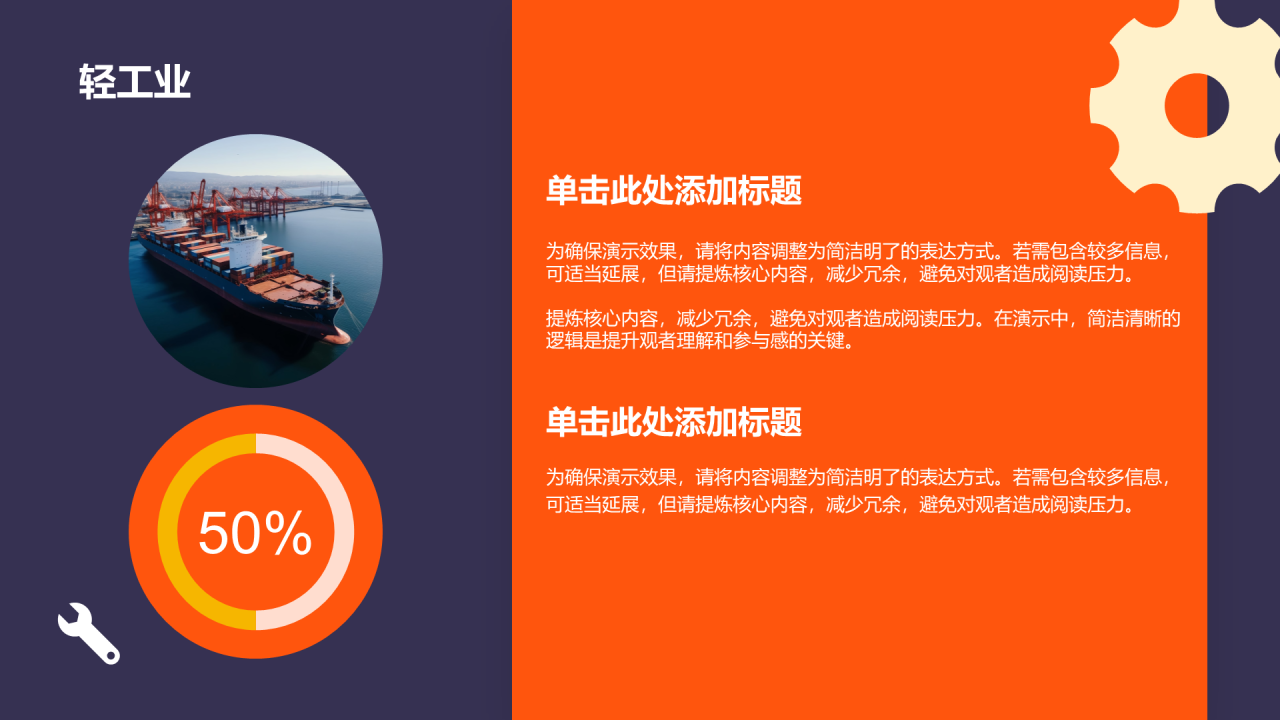 轻工业

50%

单击此处添加标题

为确保演示效果，请将内容调整为简洁明了的表达方式。若需包含较多信息，可适当延展，但请提炼核心内容，减少冗余，避免对观者造成阅读压力。

提炼核心内容，减少冗余，避免对观者造成阅读压力。在演示中，简洁清晰的逻辑是提升观者理解和参与感的关键。

单击此处添加标题

为确保演示效果，请将内容调整为简洁明了的表达方式。若需包含较多信息，可适当延展，但请提炼核心内容，减少冗余，避免对观者造成阅读压力。